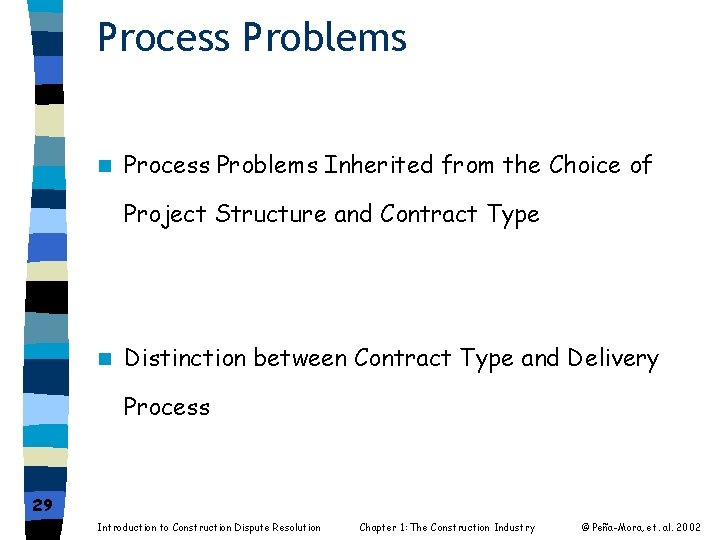 Process Problems

Process Problems Inherited from the Choice of Project Structure and Contract Type

Distinction between Contract Type and Delivery Process

29

Introduction to Construction Dispute Resolution Chapter 1: The Construction Industry © Peña-Mora, et. al. 2002